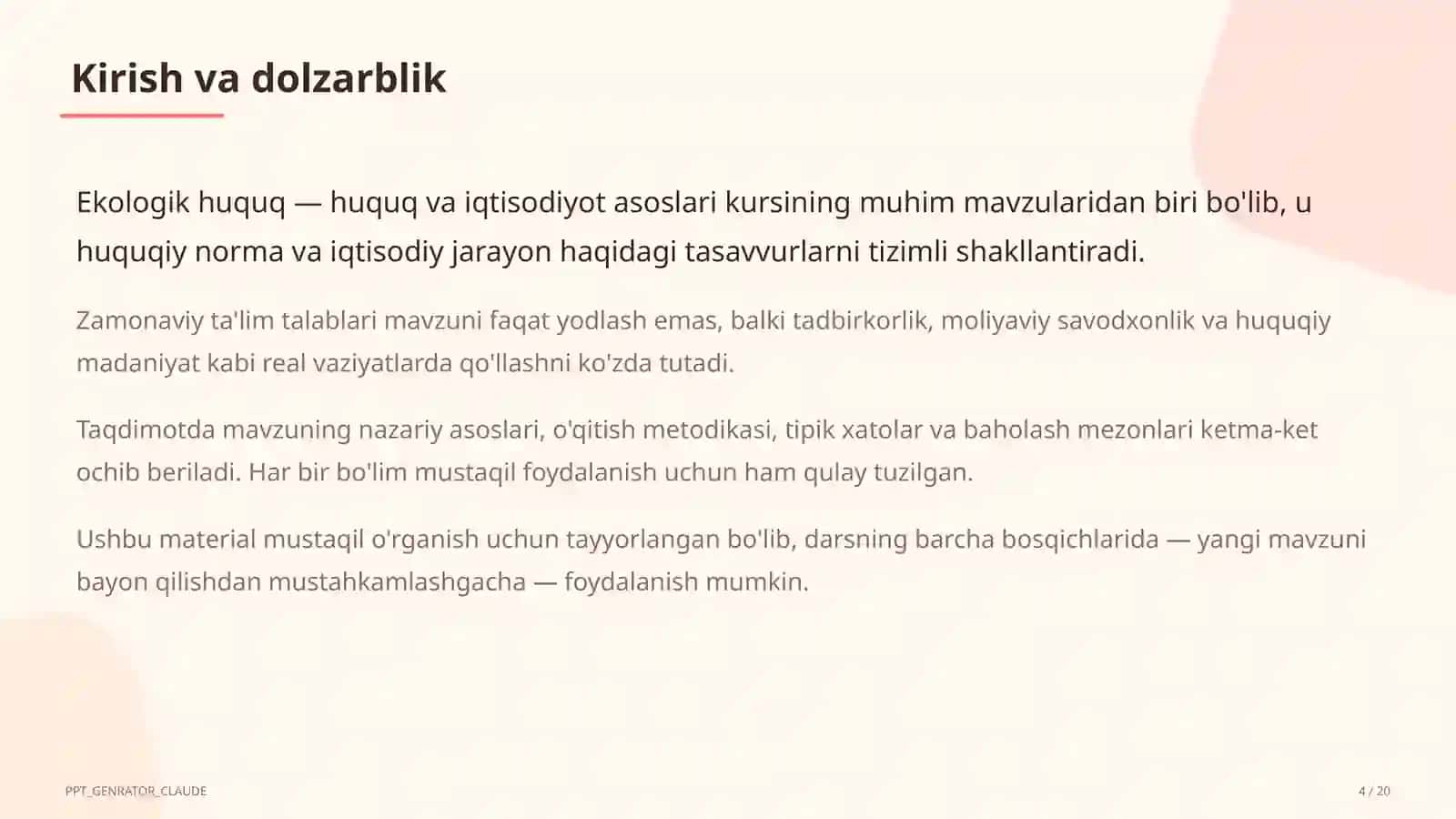 Kirish va dolzarblik

Ekologik huquq — huquq va iqtisodiyot asoslari kursining muhim mavzularidan biri bo'lib, u huquqiy norma va iqtisodiy jarayon haqidagi tasavvurlarni tizimli shakllantiradi.

Zamonaviy ta'lim talablari mavzuni faqat yodlash emas, balki tadbirkorlik, moliyaviy savodxonlik va huquqiy madaniyat kabi real vaziyatlarda qo'llashni ko'zda tutadi.

Taqdimotda mavzuning nazariy asoslari, o'qitish metodikasi, tipik xatolar va baholash mezonlari ketma-ket ochib beriladi. Har bir bo'lim mustaqil foydalanish uchun ham qulay tuzilgan.

Ushbu material mustaqil o'rganish uchun tayyorlangan bo'lib, darsning barcha bosqichlarida — yangi mavzuni bayon qilishdan mustahkamlashgacha — foydalanish mumkin.

PPT_GENRATOR_CLAUDE

4 / 20